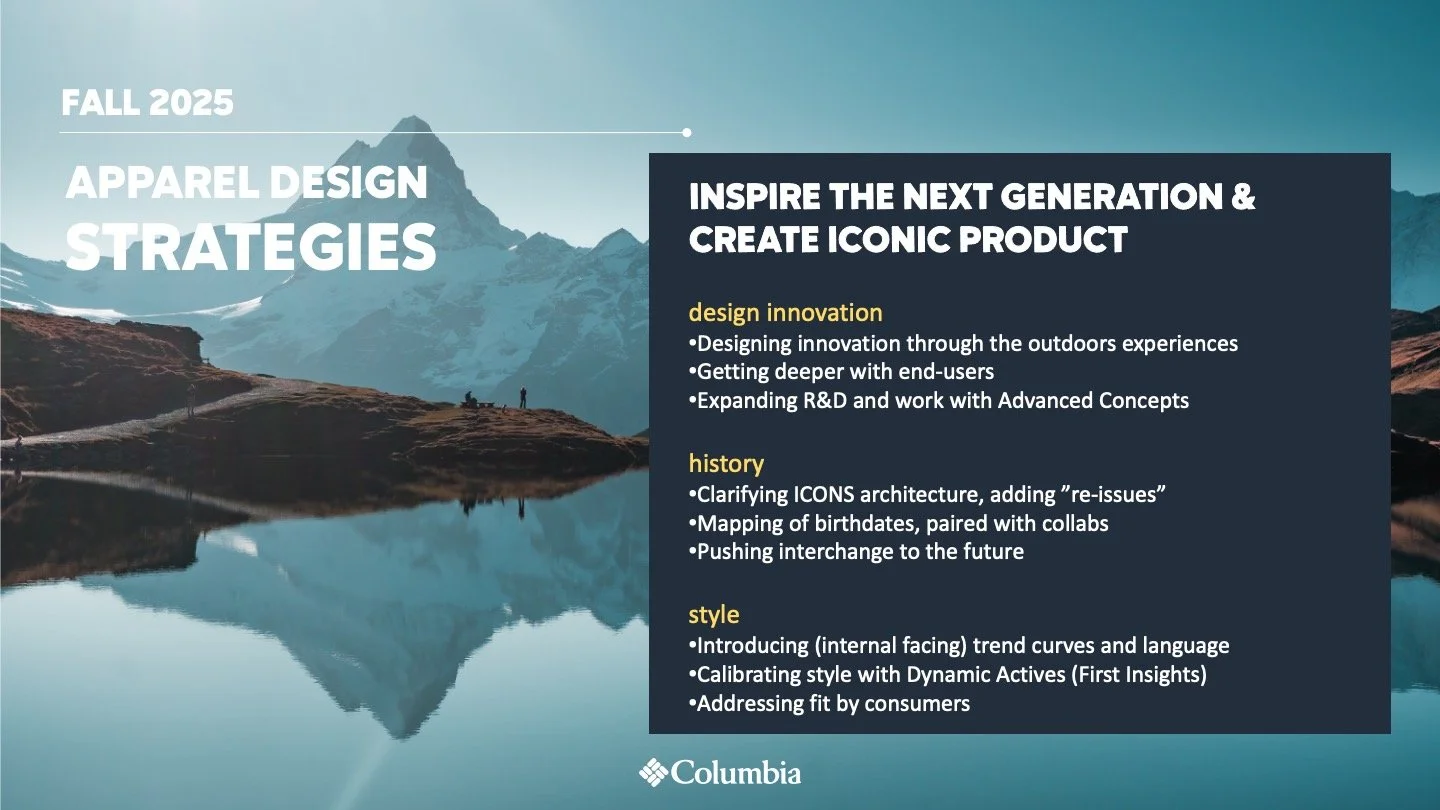 FALL 2025

APPAREL DESIGN
STRATEGIES

INSPIRE THE NEXT GENERATION & CREATE ICONIC PRODUCT

design innovation
•Designing innovation through the outdoors experiences
•Getting deeper with end-users
•Expanding R&D and work with Advanced Concepts

history
•Clarifying ICONS architecture, adding ”re-issues”
•Mapping of birthdates, paired with collabs
•Pushing interchange to the future

style
•Introducing (internal facing) trend curves and language
•Calibrating style with Dynamic Actives (First Insights)
•Addressing fit by consumers

Columbia